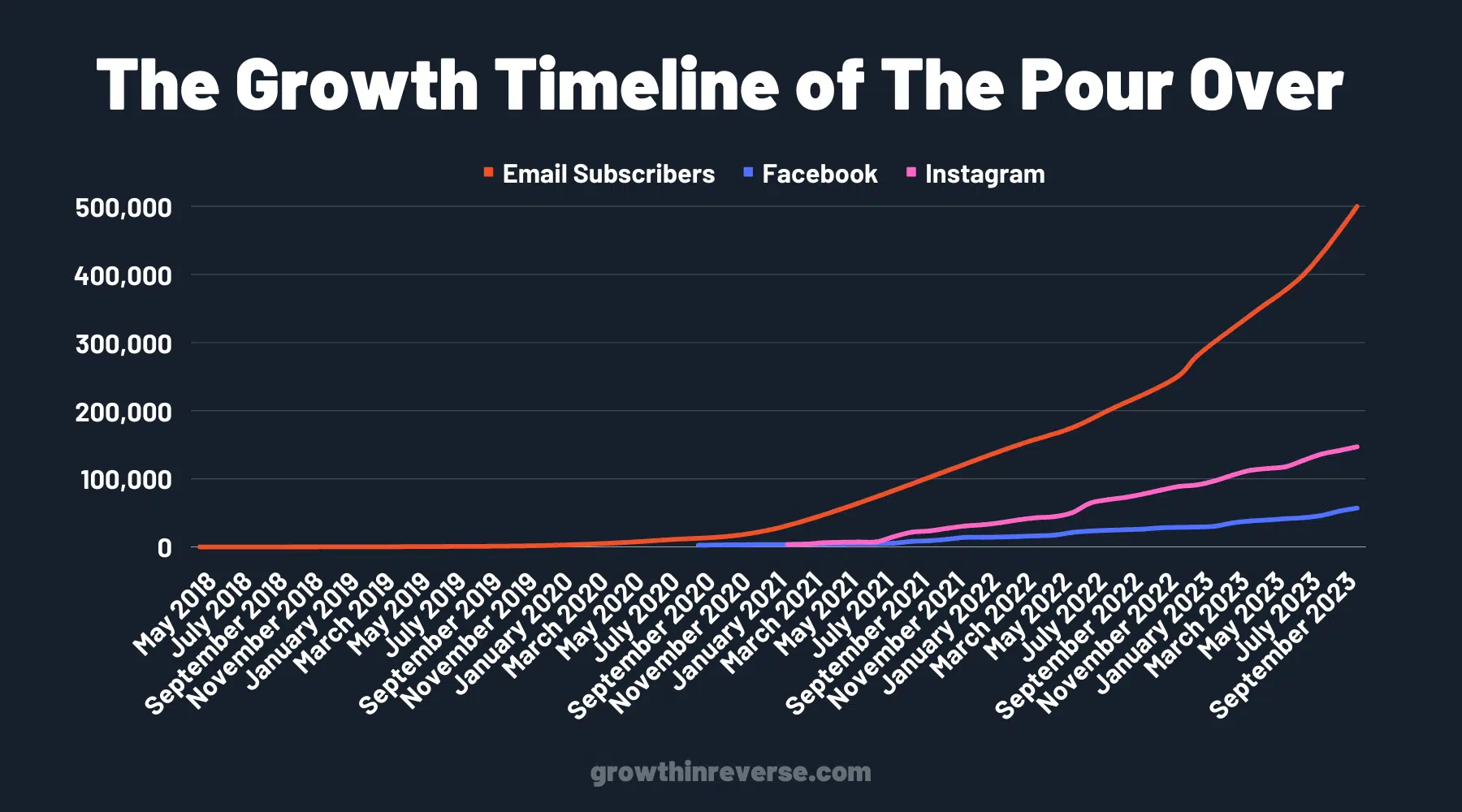 The Growth Timeline of The Pour Over

Email Subscribers
Facebook
Instagram

500,000
400,000
300,000
200,000
100,000
0

May 2018
July 2018
September 2018
November 2018
January 2019
March 2019
May 2019
July 2019
September 2019
November 2019
January 2020
March 2020
May 2020
July 2020
September 2020
November 2020
January 2021
March 2021
May 2021
July 2021
September 2021
November 2021
January 2022
March 2022
May 2022
July 2022
September 2022
November 2022
January 2023
March 2023
May 2023
July 2023
September 2023

growthinreverse.com